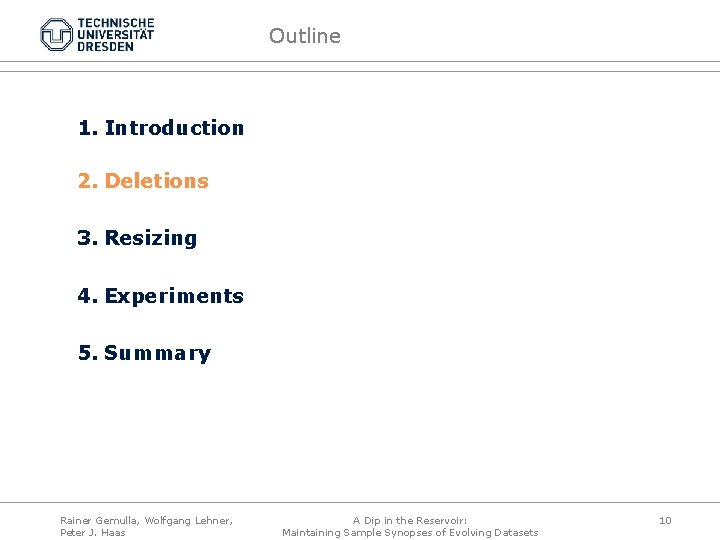 TECHNISCHE UNIVERSITÄT DRESDEN

Outline

1. Introduction

2. Deletions

3. Resizing

4. Experiments

5. Summary

Rainer Gemulla, Wolfgang Lehner, Peter J. Haas

A Dip in the Reservoir: Maintaining Sample Synopses of Evolving Datasets

10